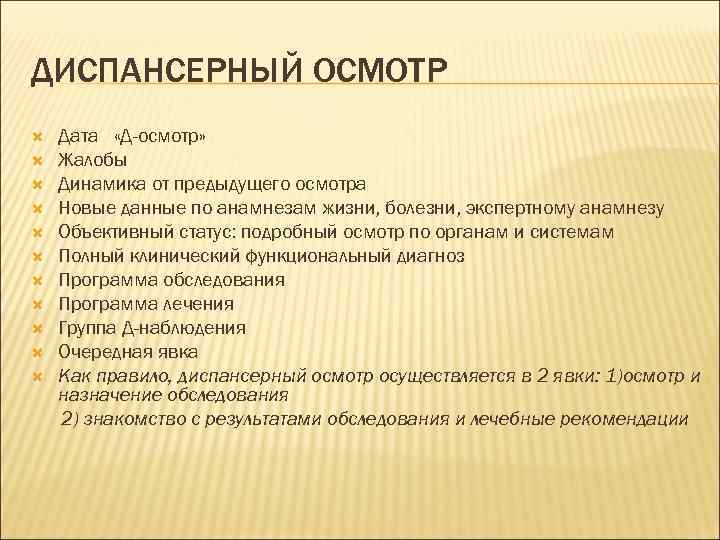 ДИСПАНСЕРНЫЙ ОСМОТР

Дата «Д-осмотр»
Жалобы
Динамика от предыдущего осмотра
Новые данные по анамнезам жизни, болезни, экспертному анамнезу
Объективный статус: подробный осмотр по органам и системам
Полный клинический функциональный диагноз
Программа обследования
Программа лечения
Группа Д-наблюдения
Очередная явка
Как правило, диспансерный осмотр осуществляется в 2 явки: 1)осмотр и назначение обследования
2) знакомство с результатами обследования и лечебные рекомендации